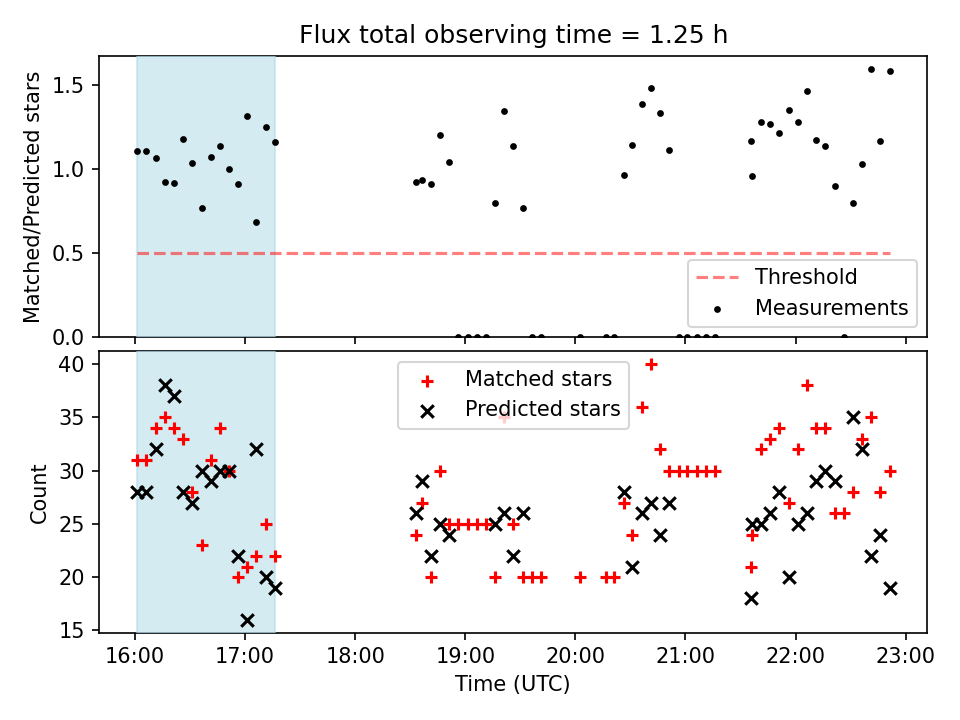 Flux total observing time = 1.25 h

Matched/Predicted stars

1.5
1.0
0.5
0.0

Threshold
Measurements

Count

40
35
30
25
20
15

Matched stars
Predicted stars

16:00 17:00 18:00 19:00 20:00 21:00 22:00 23:00

Time (UTC)